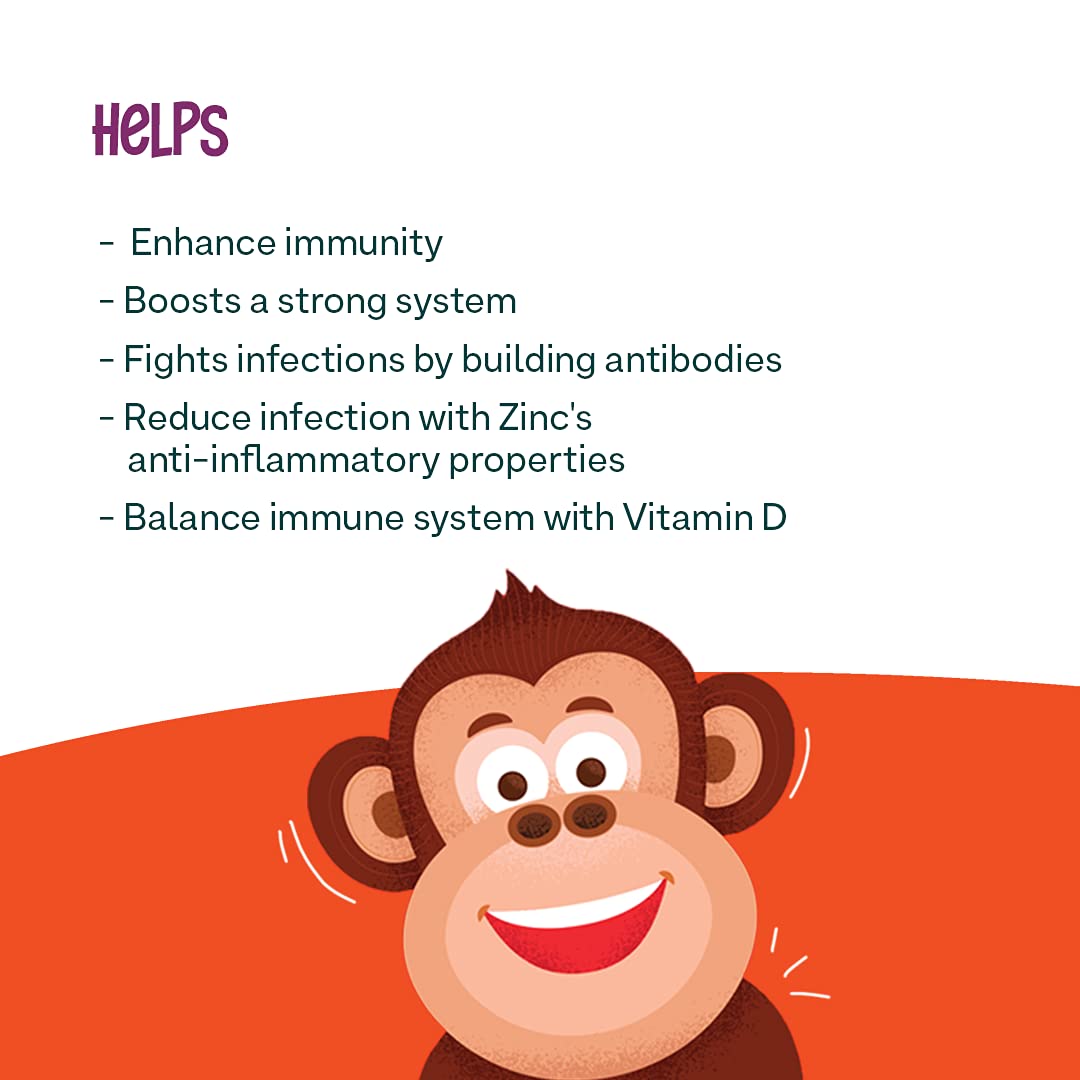 HeLPS

- Enhance immunity
- Boosts a strong system
- Fights infections by building antibodies
- Reduce infection with Zinc's anti-inflammatory properties
- Balance immune system with Vitamin D